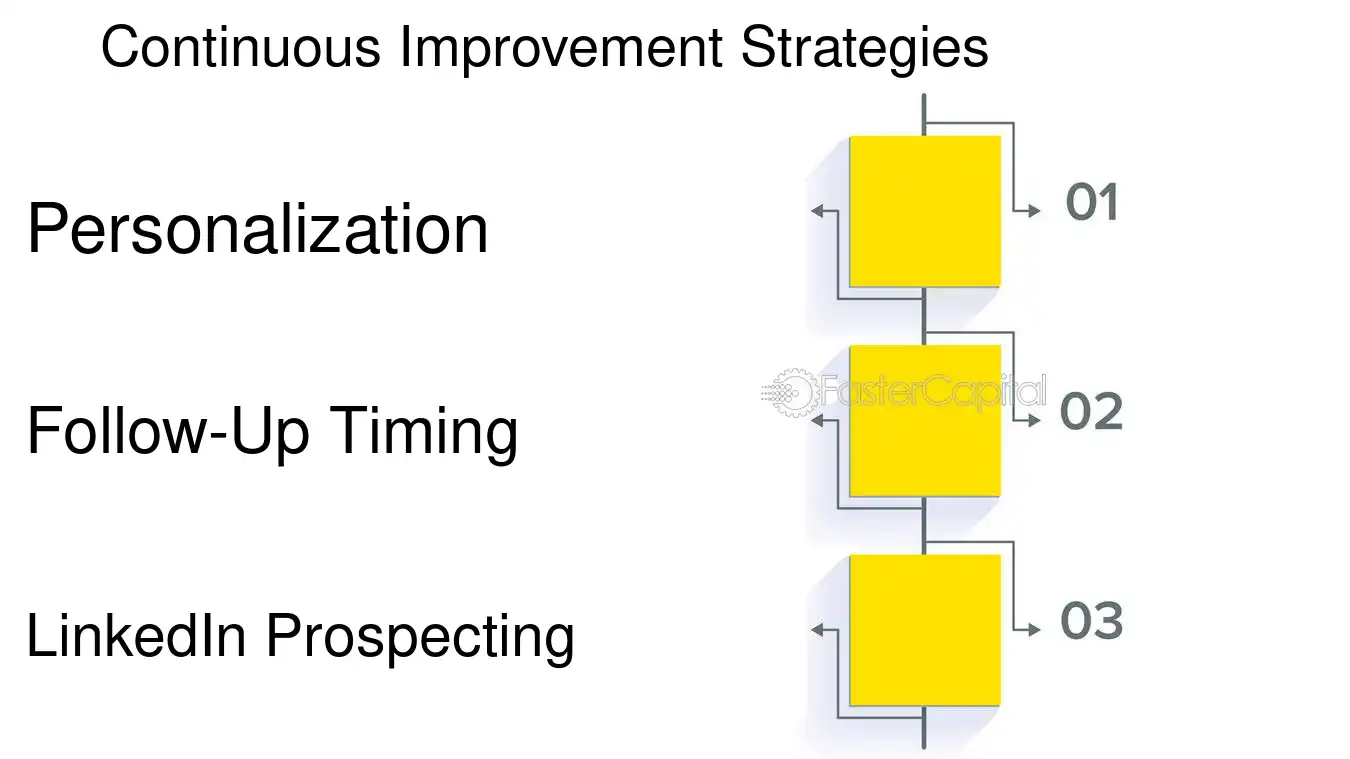 Continuous Improvement Strategies

Personalization

Follow-Up Timing

LinkedIn Prospecting

01

02

03

FasterCapital